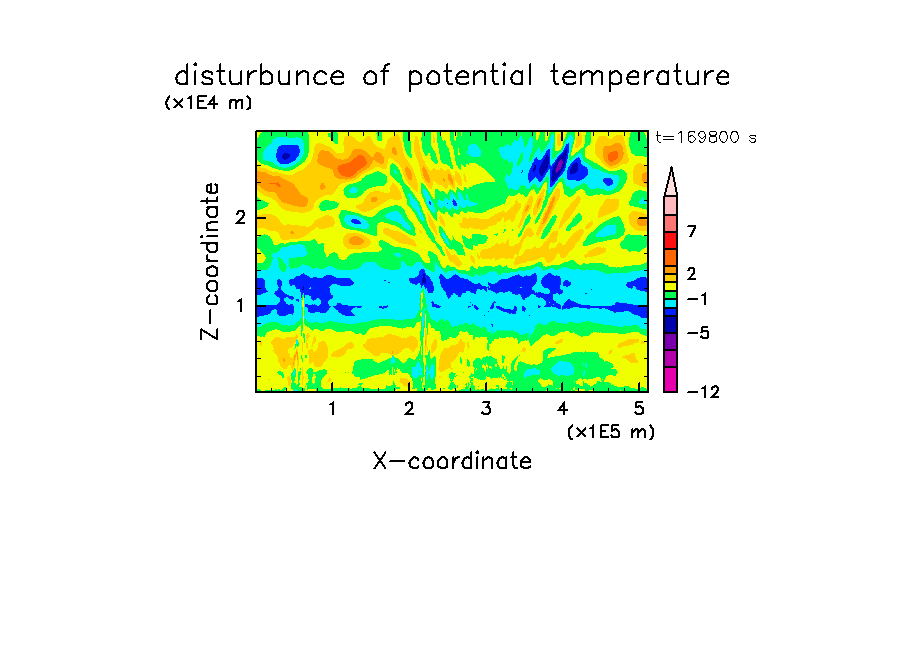 disturbunce of potential temperature
(x1E4 m)
t=169800 s
Z-coordinate
2
1
7
2
−1
−5
−12
1
2
3
4
5
(x1E5 m)
X-coordinate